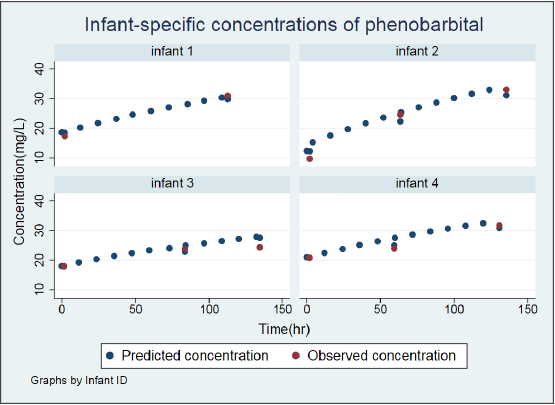 Infant-specific concentrations of phenobarbital

infant 1

infant 2

infant 3

infant 4

Concentration(mg/L)

40
30
20
10

40
30
20
10

0 50 100 150

0 50 100 150

Time(hr)

Predicted concentration
Observed concentration

Graphs by Infant ID